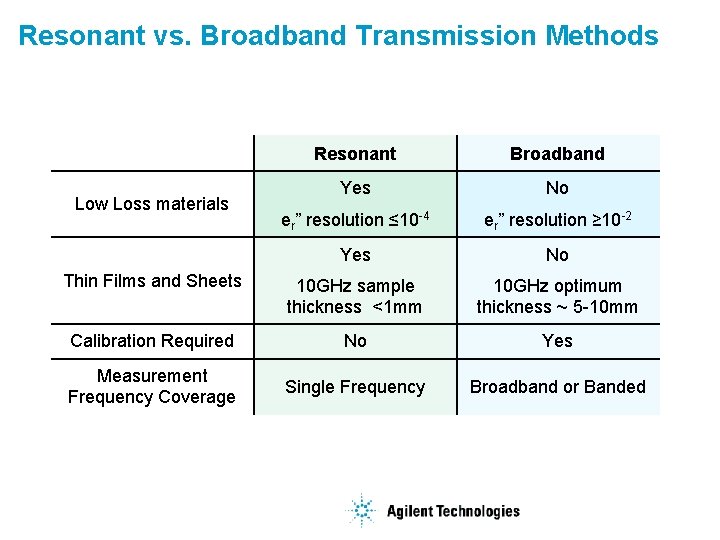 Resonant vs. Broadband Transmission Methods

| | Resonant | Broadband |
|---|---|---|
| Low Loss materials | Yes $e_r$” resolution $\leq 10^{-4}$ | No $e_r$” resolution $\geq 10^{-2}$ |
| Thin Films and Sheets | Yes 10GHz sample thickness <1mm | No 10GHz optimum thickness ~ 5-10mm |
| Calibration Required | No | Yes |
| Measurement Frequency Coverage | Single Frequency | Broadband or Banded |

Agilent Technologies